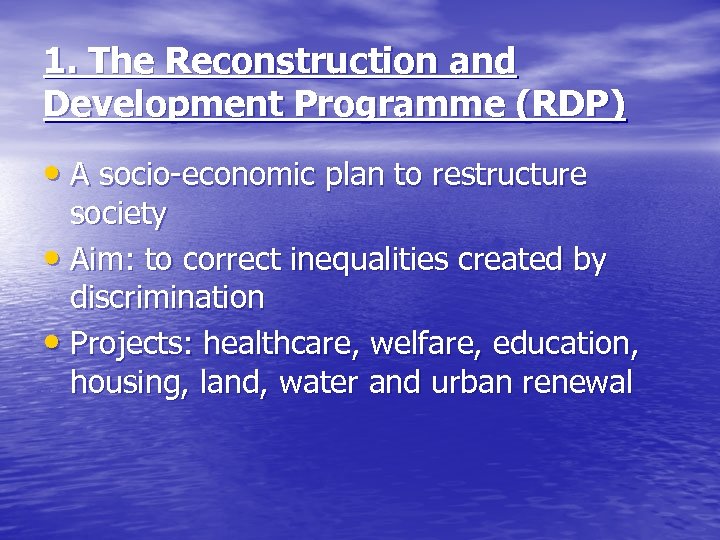 1. The Reconstruction and Development Programme (RDP)

• A socio-economic plan to restructure society
• Aim: to correct inequalities created by discrimination
• Projects: healthcare, welfare, education, housing, land, water and urban renewal